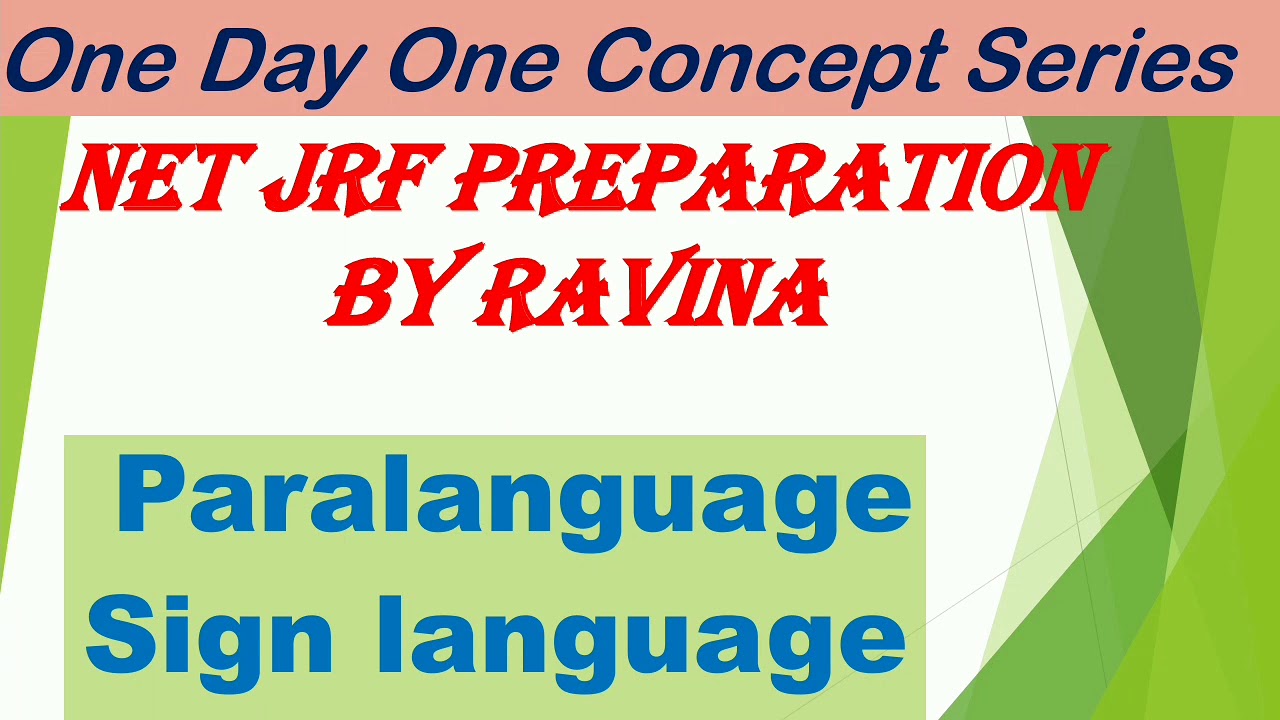 One Day One Concept Series

NET JRF PREPARATION BY RAVINA

Paralanguage
Sign language